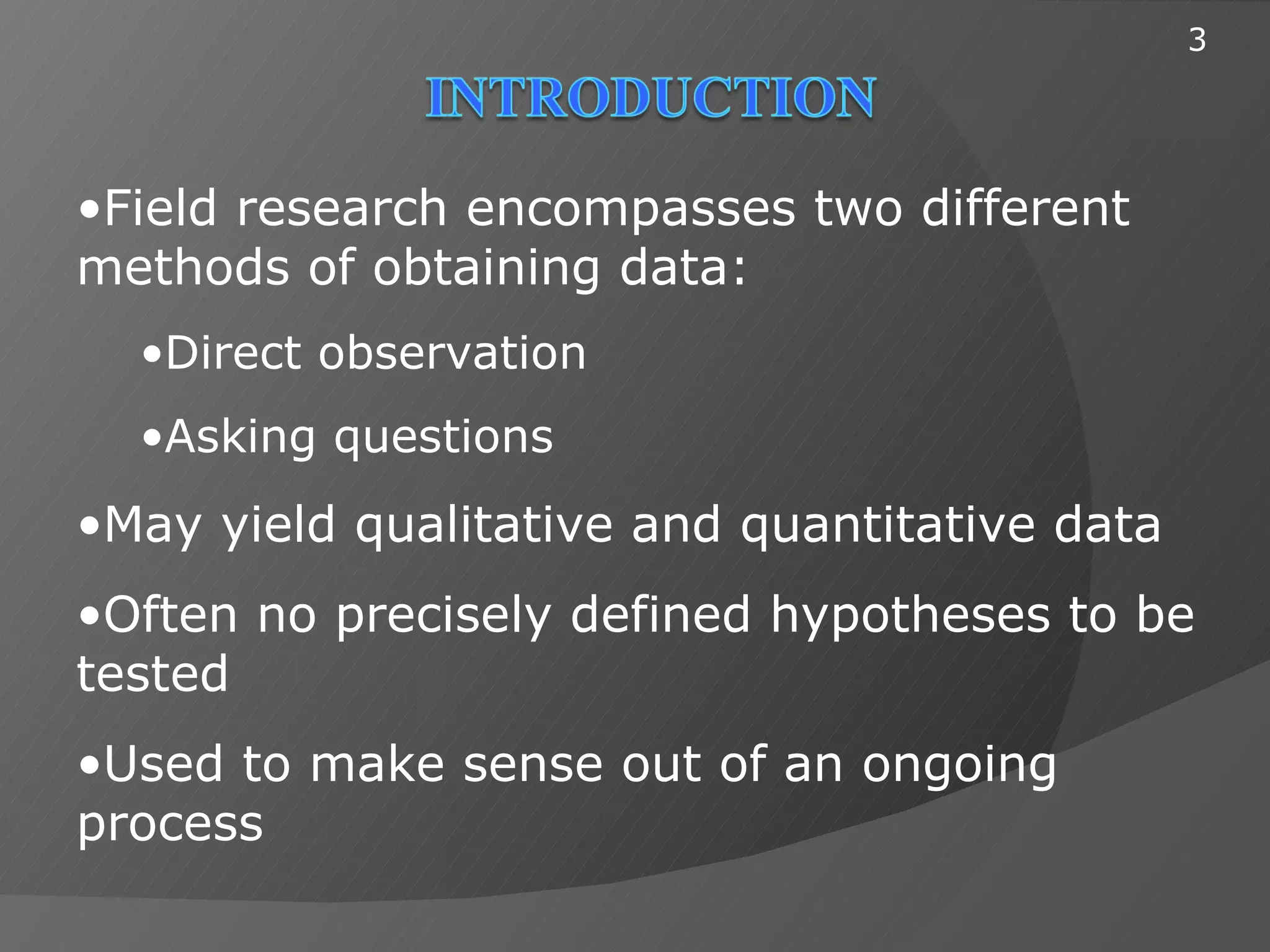 3

INTRODUCTION

•Field research encompasses two different methods of obtaining data:

•Direct observation

•Asking questions

•May yield qualitative and quantitative data

•Often no precisely defined hypotheses to be tested

•Used to make sense out of an ongoing process